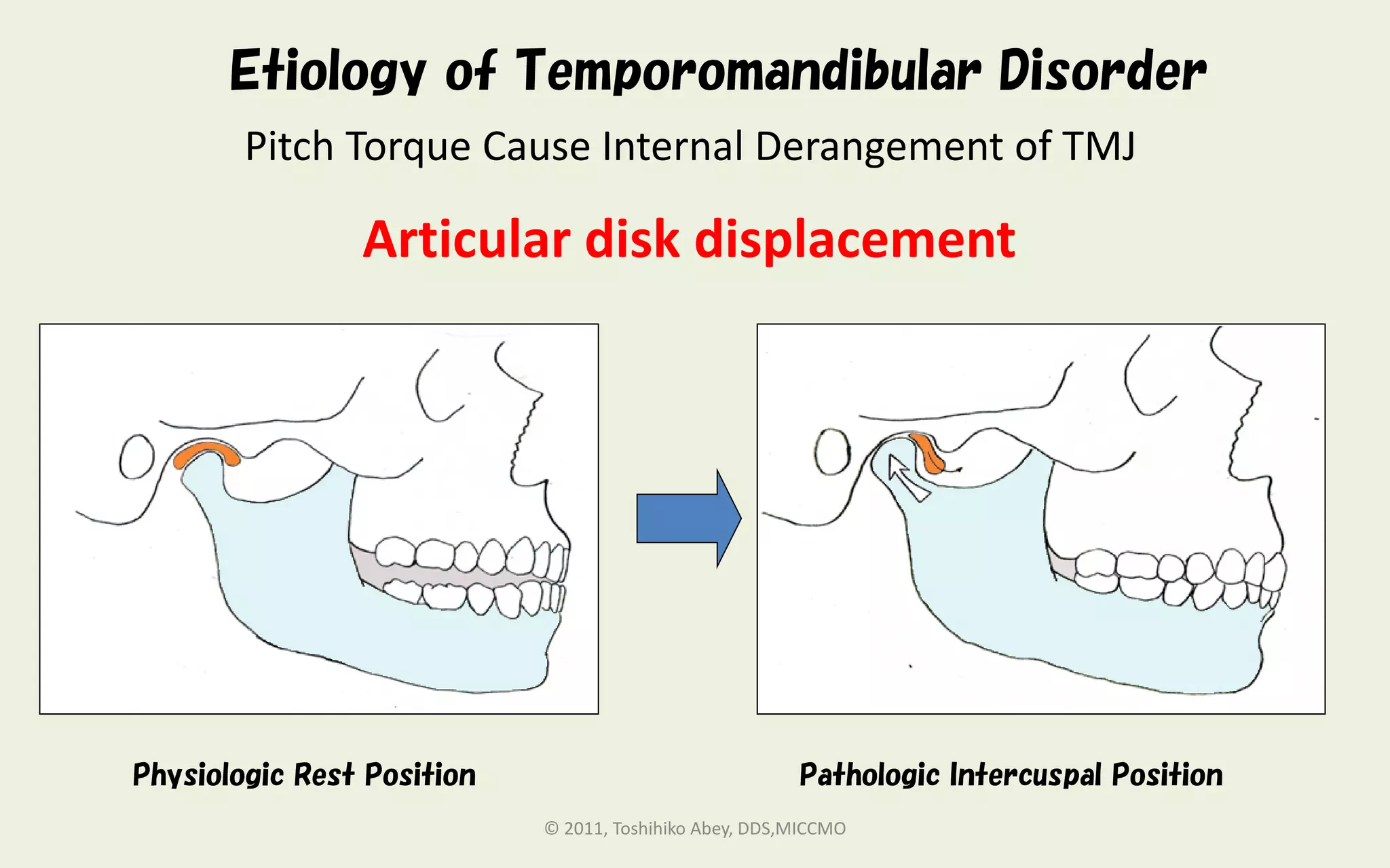 Etiology of Temporomandibular Disorder

Pitch Torque Cause Internal Derangement of TMJ

Articular disk displacement

Physiologic Rest Position

Pathologic Intercuspal Position

© 2011, Toshihiko Abey, DDS,MICCMO